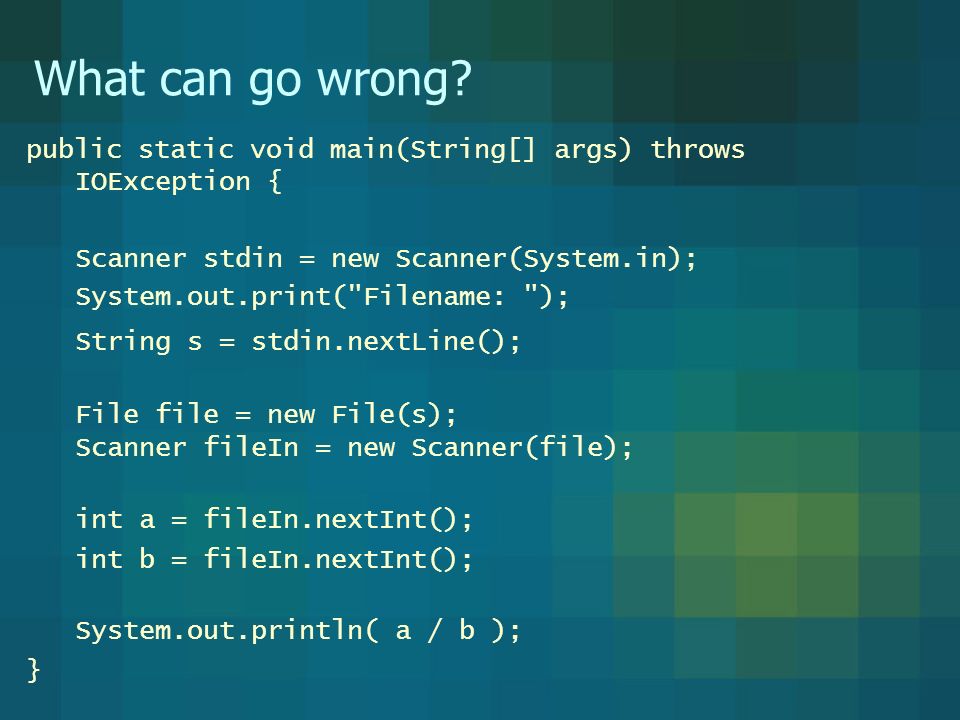 What can go wrong?

public static void main(String[] args) throws IOException {

Scanner stdin = new Scanner(System.in);
System.out.print("Filename: ");
String s = stdin.nextLine();

File file = new File(s);
Scanner fileIn = new Scanner(file);

int a = fileIn.nextInt();
int b = fileIn.nextInt();

System.out.println( a / b );
}